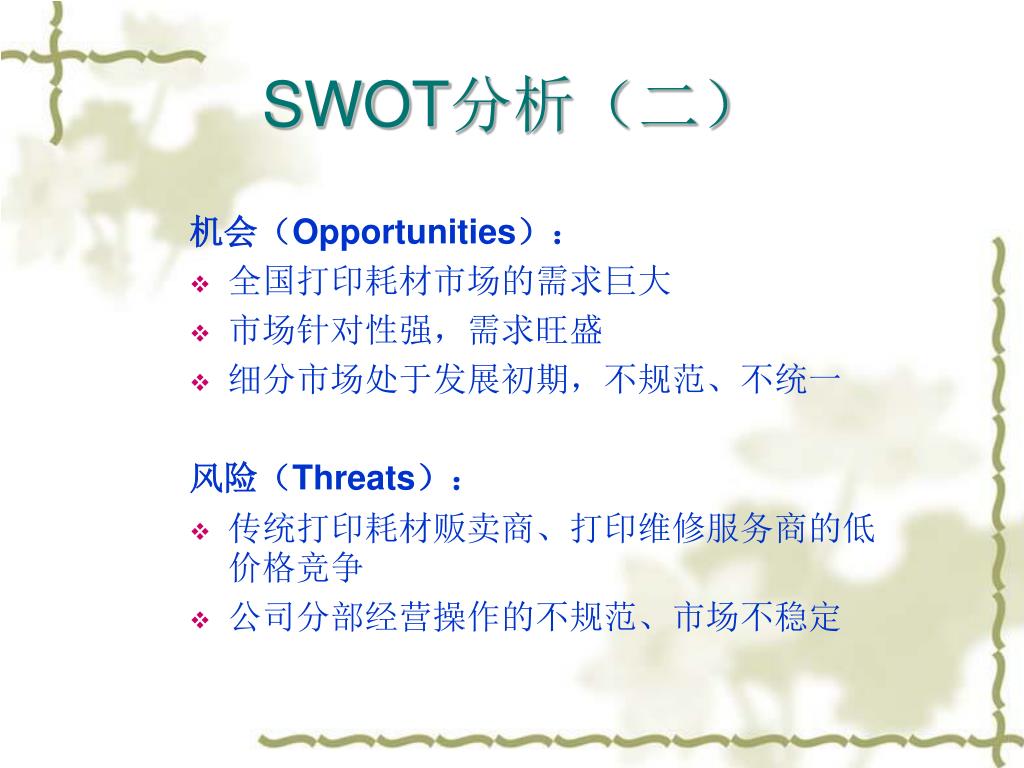 SWOT分析（二）

机会（Opportunities）：

❖ 全国打印耗材市场的需求巨大
❖ 市场针对性强，需求旺盛
❖ 细分市场处于发展初期，不规范、不统一

风险（Threats）：

❖ 传统打印耗材贩卖商、打印维修服务商的低价格竞争
❖ 公司分部经营操作的不规范、市场不稳定